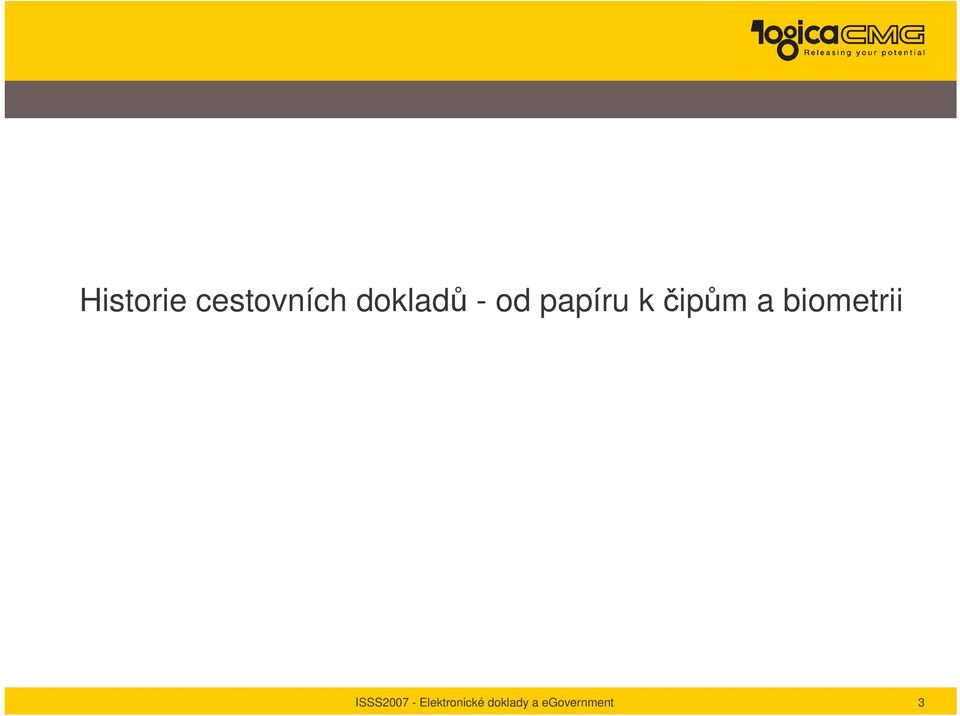 logicaCMG
Releasing your potential

Historie cestovních dokladů - od papíru k čipům a biometrii

ISSS2007 - Elektronické doklady a eGovernment

3